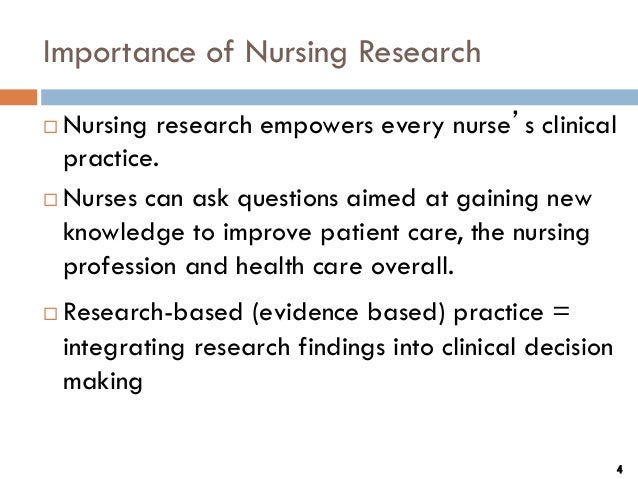 Importance of Nursing Research

□ Nursing research empowers every nurse's clinical practice.

□ Nurses can ask questions aimed at gaining new knowledge to improve patient care, the nursing profession and health care overall.

□ Research-based (evidence based) practice = integrating research findings into clinical decision making

4